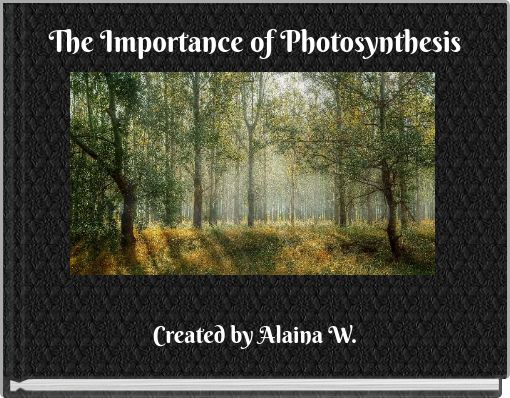 The Importance of Photosynthesis

Created by Alaina W.